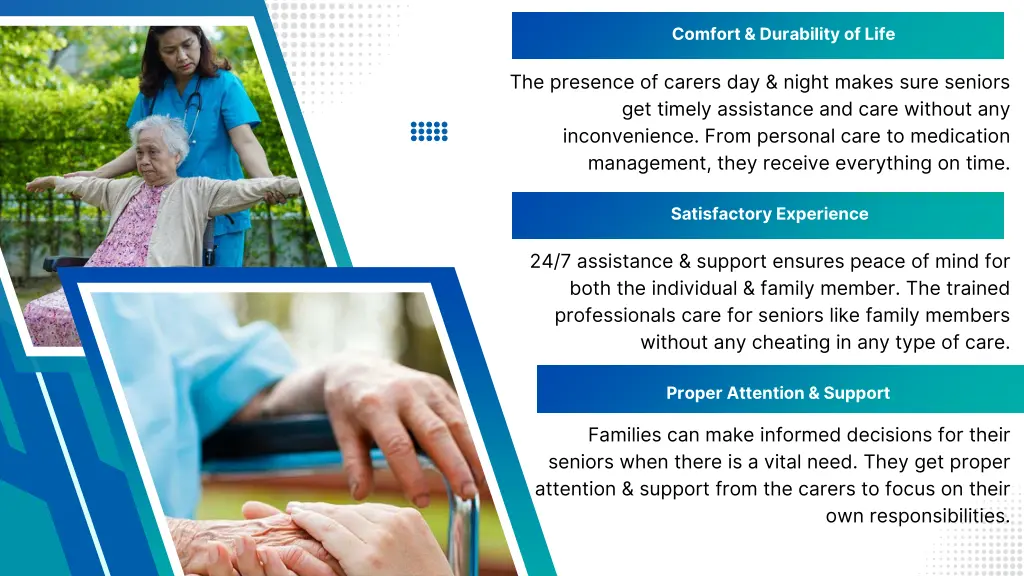 Comfort & Durability of Life

The presence of carers day & night makes sure seniors get timely assistance and care without any inconvenience. From personal care to medication management, they receive everything on time.

Satisfactory Experience

24/7 assistance & support ensures peace of mind for both the individual & family member. The trained professionals care for seniors like family members without any cheating in any type of care.

Proper Attention & Support

Families can make informed decisions for their seniors when there is a vital need. They get proper attention & support from the carers to focus on their own responsibilities.